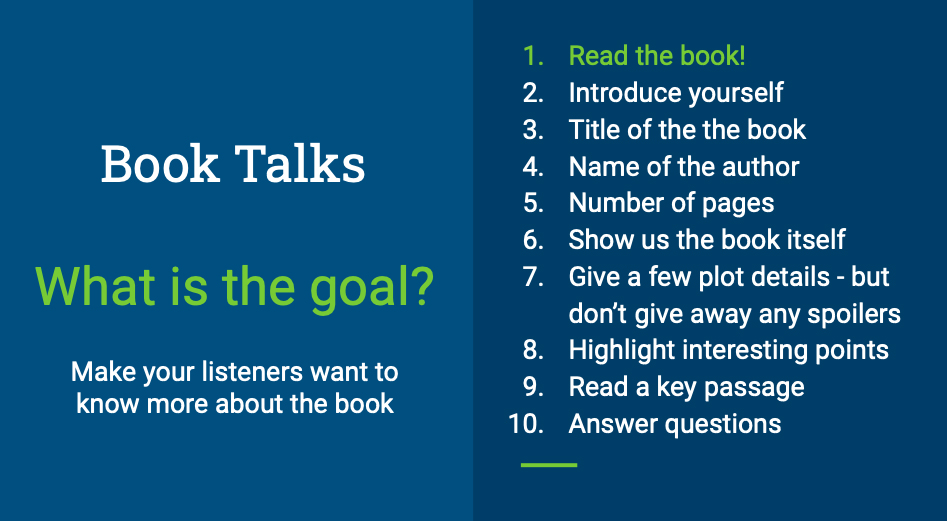 Book Talks

What is the goal?

Make your listeners want to know more about the book

1. Read the book!
2. Introduce yourself
3. Title of the the book
4. Name of the author
5. Number of pages
6. Show us the book itself
7. Give a few plot details - but don't give away any spoilers
8. Highlight interesting points
9. Read a key passage
10. Answer questions